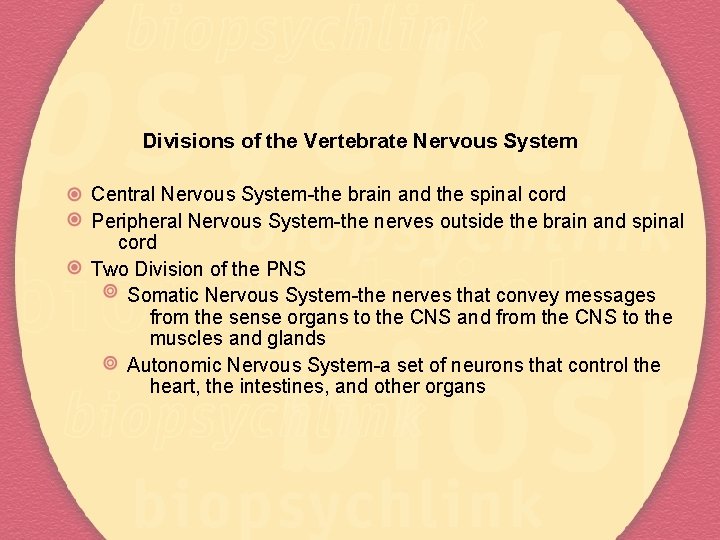 biopsychlink

Divisions of the Vertebrate Nervous System

Central Nervous System-the brain and the spinal cord

Peripheral Nervous System-the nerves outside the brain and spinal cord

Two Division of the PNS

Somatic Nervous System-the nerves that convey messages from the sense organs to the CNS and from the CNS to the muscles and glands

Autonomic Nervous System-a set of neurons that control the heart, the intestines, and other organs

biopsychlink

biopsychlink

biopsychlink